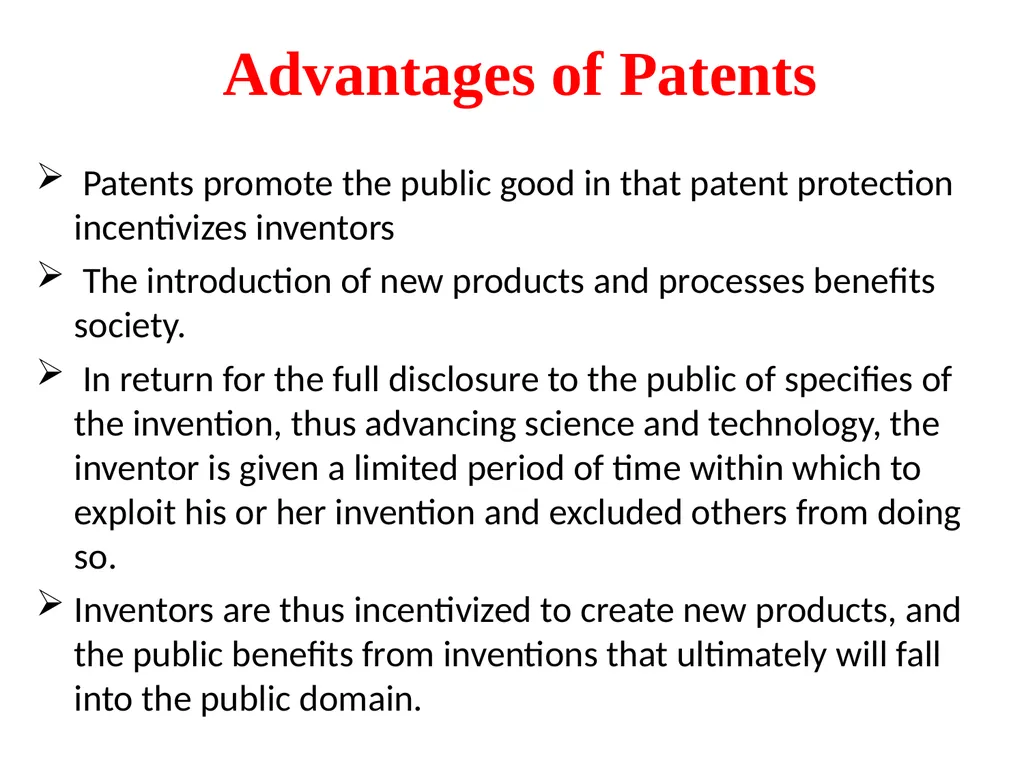 Advantages of Patents

➢ Patents promote the public good in that patent protection incentivizes inventors

➢ The introduction of new products and processes benefits society.

➢ In return for the full disclosure to the public of specifies of the invention, thus advancing science and technology, the inventor is given a limited period of time within which to exploit his or her invention and excluded others from doing so.

➢ Inventors are thus incentivized to create new products, and the public benefits from inventions that ultimately will fall into the public domain.